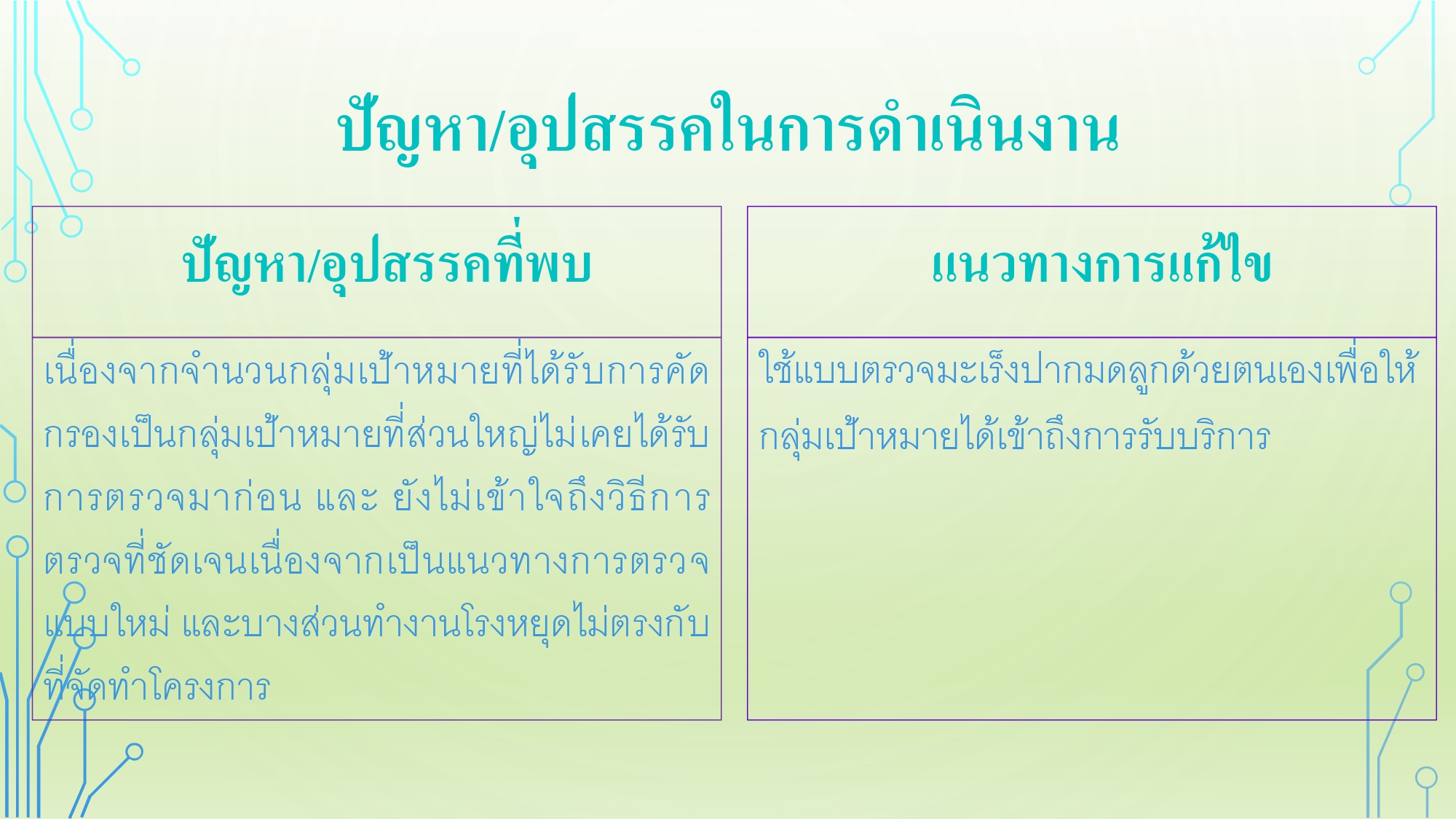 ปัญหา/อุปสรรคในการดำเนินงาน

| ปัญหา/อุปสรรคที่พบ | แนวทางการแก้ไข |
|---|---|
| เนื่องจากจำนวนกลุ่มเป้าหมายที่ได้รับการคัดกรองเป็นกลุ่มเป้าหมายที่ส่วนใหญ่ไม่เคยได้รับการตรวจมาก่อน และ ยังไม่เข้าใจถึงวิธีการตรวจที่ชัดเจนเนื่องจากเป็นแนวทางการตรวจแบบใหม่ และบางส่วนทำงานโรงหยุดไม่ตรงกับที่จัดทำโครงการ | ใช้แบบตรวจมะเร็งปากมดลูกด้วยตนเองเพื่อให้กลุ่มเป้าหมายได้เข้าถึงการรับบริการ |